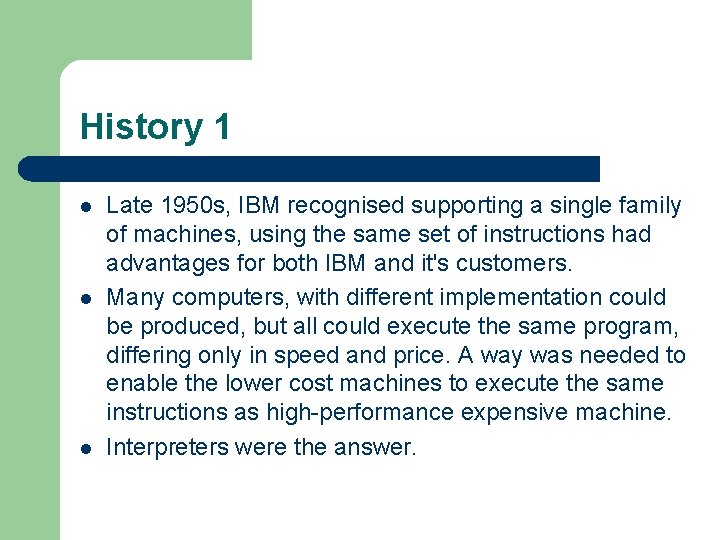 History 1

- Late 1950s, IBM recognised supporting a single family of machines, using the same set of instructions had advantages for both IBM and it's customers.
- Many computers, with different implementation could be produced, but all could execute the same program, differing only in speed and price. A way was needed to enable the lower cost machines to execute the same instructions as high-performance expensive machine.
- Interpreters were the answer.